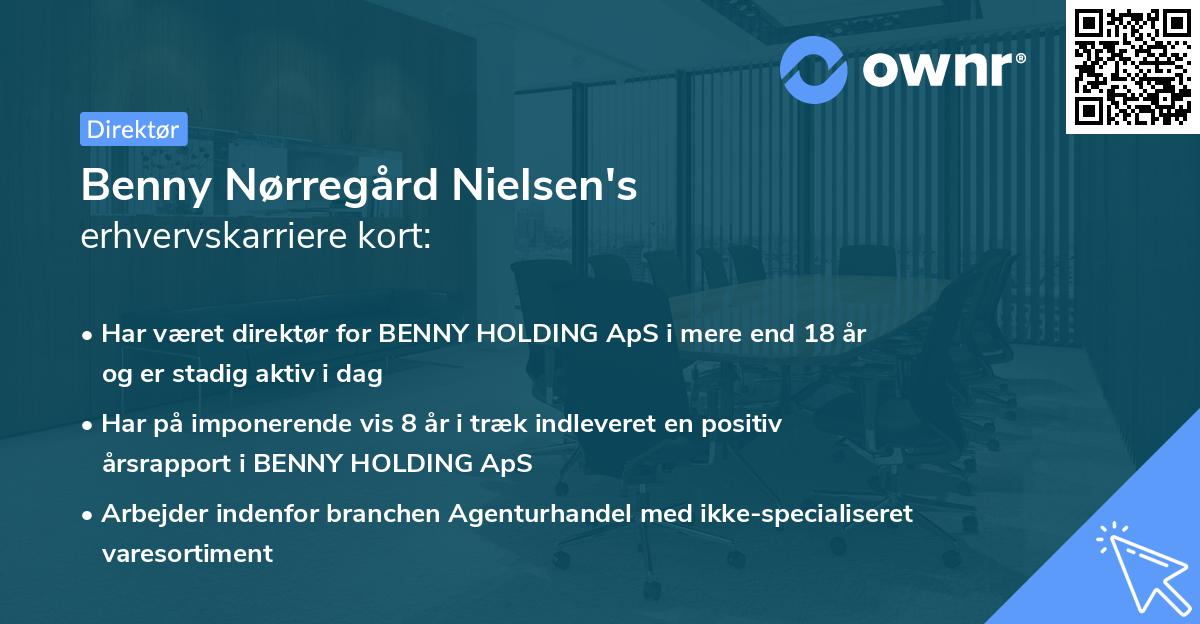 ownr®

Direktør

Benny Nørregård Nielsen's
erhvervskarriere kort:

• Har været direktør for BENNY HOLDING ApS i mere end 18 år og er stadig aktiv i dag

• Har på imponerende vis 8 år i træk indleveret en positiv årsrapport i BENNY HOLDING ApS

• Arbejder indenfor branchen Agenturhandel med ikke-specialiseret varesortiment